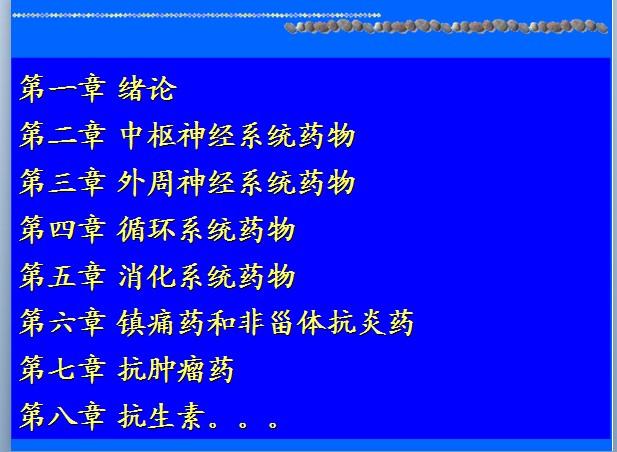 第一章 绪论

第二章 中枢神经系统药物

第三章 外周神经系统药物

第四章 循环系统药物

第五章 消化系统药物

第六章 镇痛药和非甾体抗炎药

第七章 抗肿瘤药

第八章 抗生素。。。